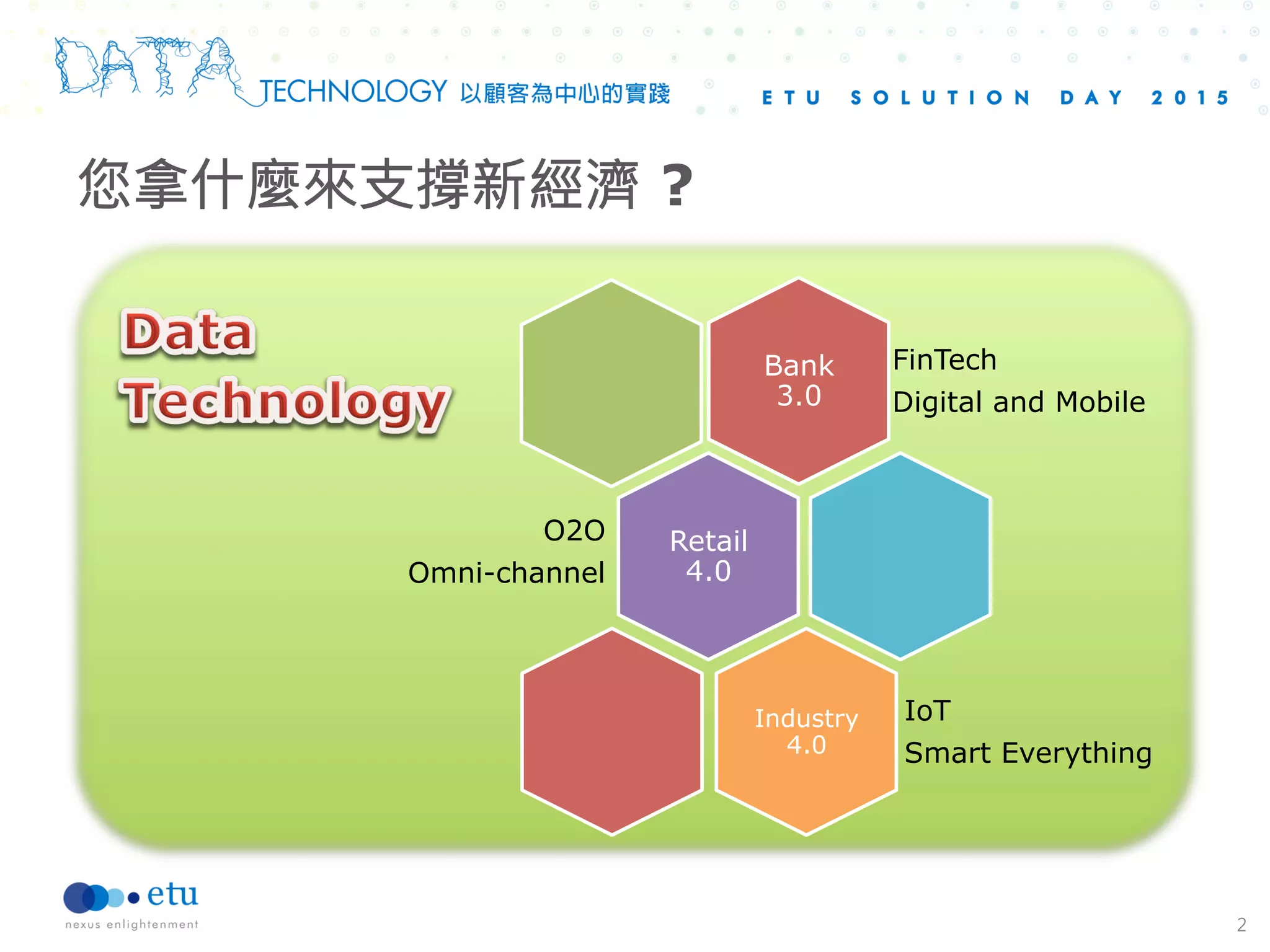 DATA TECHNOLOGY 以顧客為中心的實踐

ETU SOLUTION DAY 2015

您拿什麼來支撐新經濟？

Data Technology

Bank 3.0

FinTech
Digital and Mobile

O2O
Omni-channel

Retail 4.0

Industry 4.0

IoT
Smart Everything

etu
nexus enlightenment

2